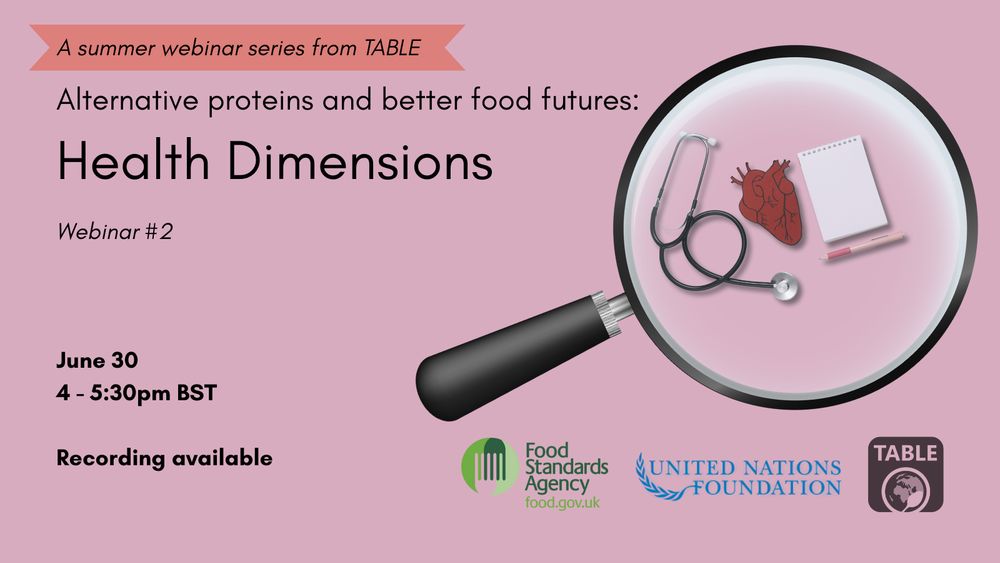 A summer webinar series from TABLE

Alternative proteins and better food futures:

Health Dimensions

Webinar #2

June 30
4 - 5:30pm BST

Recording available

Food Standards Agency
food.gov.uk

UNITED NATIONS FOUNDATION

TABLE